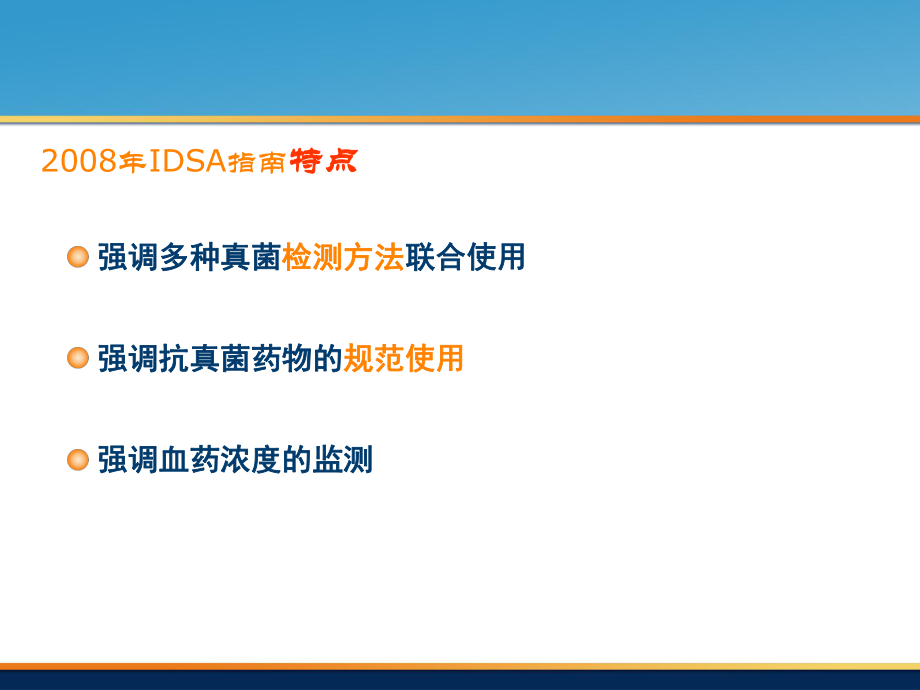 2008年IDSA指南特点

强调多种真菌检测方法联合使用

强调抗真菌药物的规范使用

强调血药浓度的监测